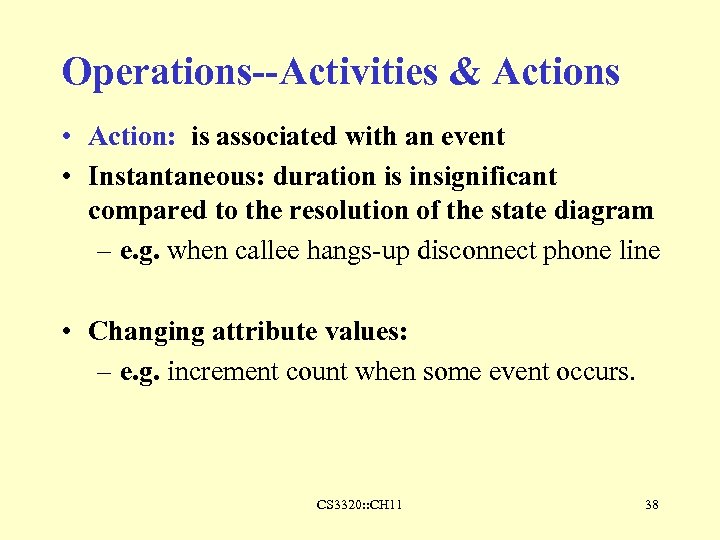 Operations--Activities & Actions

• Action: is associated with an event

• Instantaneous: duration is insignificant compared to the resolution of the state diagram

– e.g. when callee hangs-up disconnect phone line

• Changing attribute values:

– e.g. increment count when some event occurs.

CS3320::CH11

38